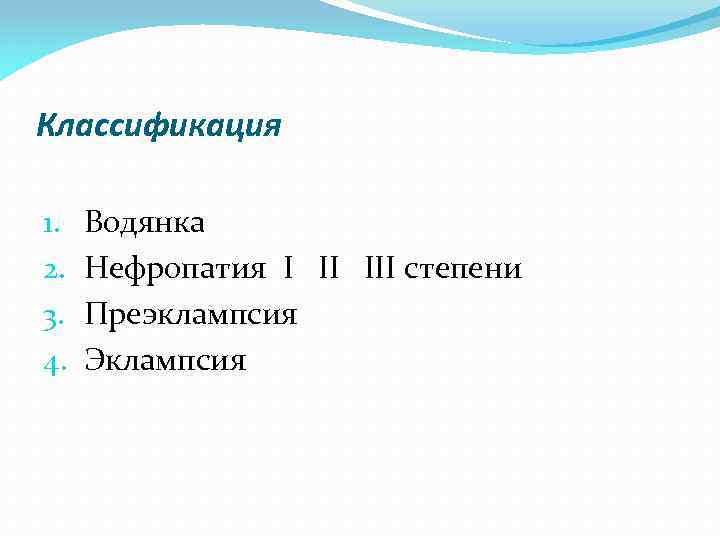 Классификация

1. Водянка
2. Нефропатия I II III степени
3. Преэклампсия
4. Эклампсия